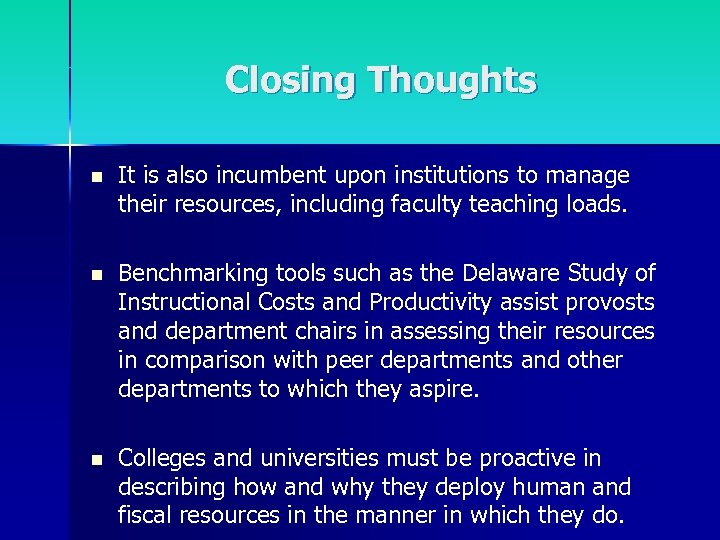 Closing Thoughts

- It is also incumbent upon institutions to manage their resources, including faculty teaching loads.

- Benchmarking tools such as the Delaware Study of Instructional Costs and Productivity assist provosts and department chairs in assessing their resources in comparison with peer departments and other departments to which they aspire.

- Colleges and universities must be proactive in describing how and why they deploy human and fiscal resources in the manner in which they do.